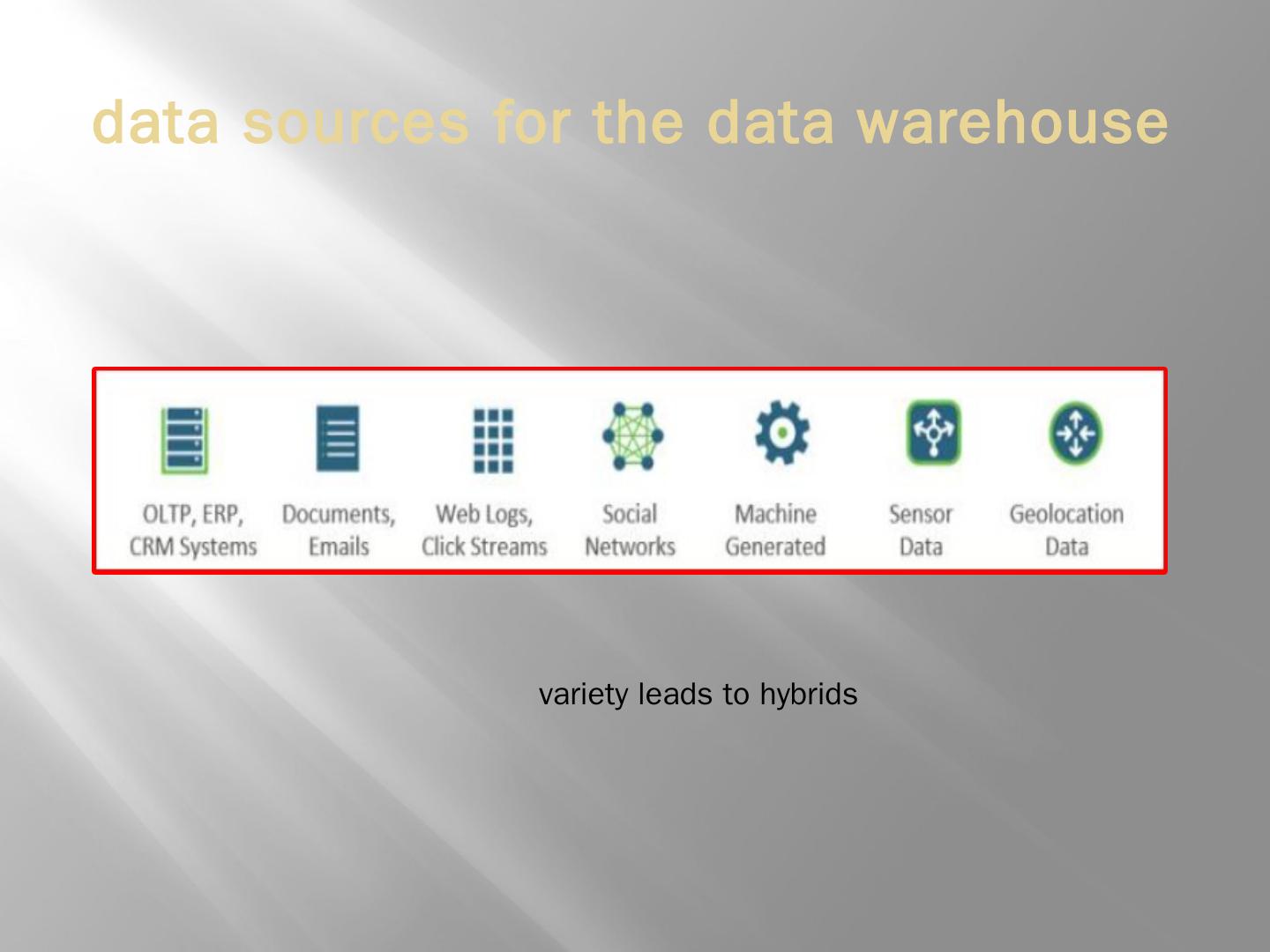 data sources for the data warehouse

OLTP, ERP, CRM Systems

Documents, Emails

Web Logs, Click Streams

Social Networks

Machine Generated

Sensor Data

Geolocation Data

variety leads to hybrids